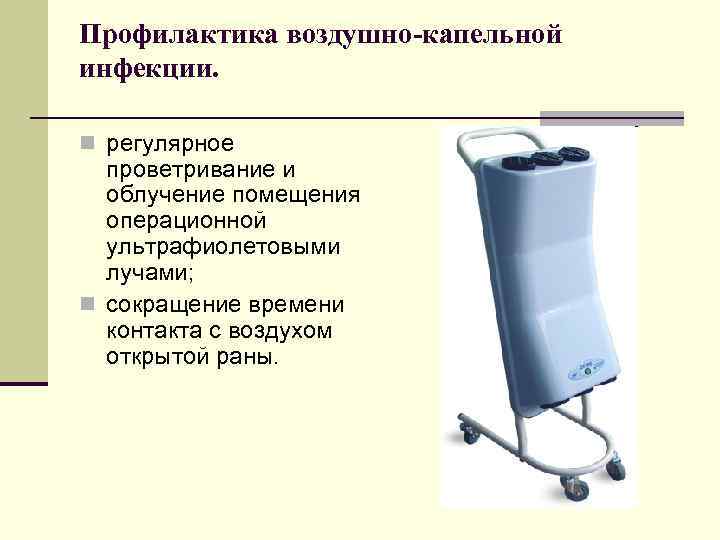 Профилактика воздушно-капельной инфекции.

регулярное проветривание и облучение помещения операционной ультрафиолетовыми лучами;

сокращение времени контакта с воздухом открытой раны.